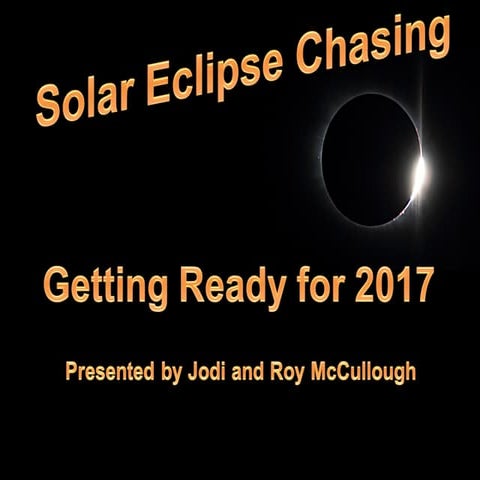 Solar Eclipse Chasing

Getting Ready for 2017

Presented by Jodi and Roy McCullough